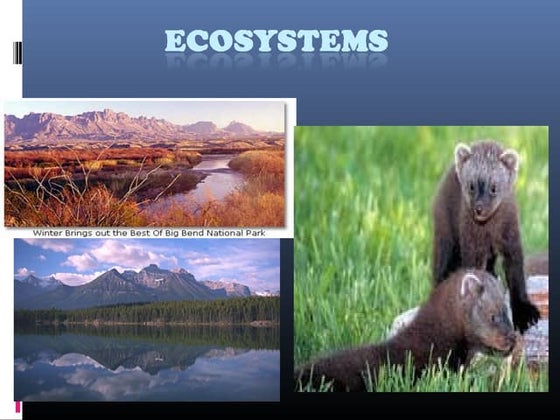 ECOSYSTEMS

Winter Brings out the Best Of Big Bend National Park